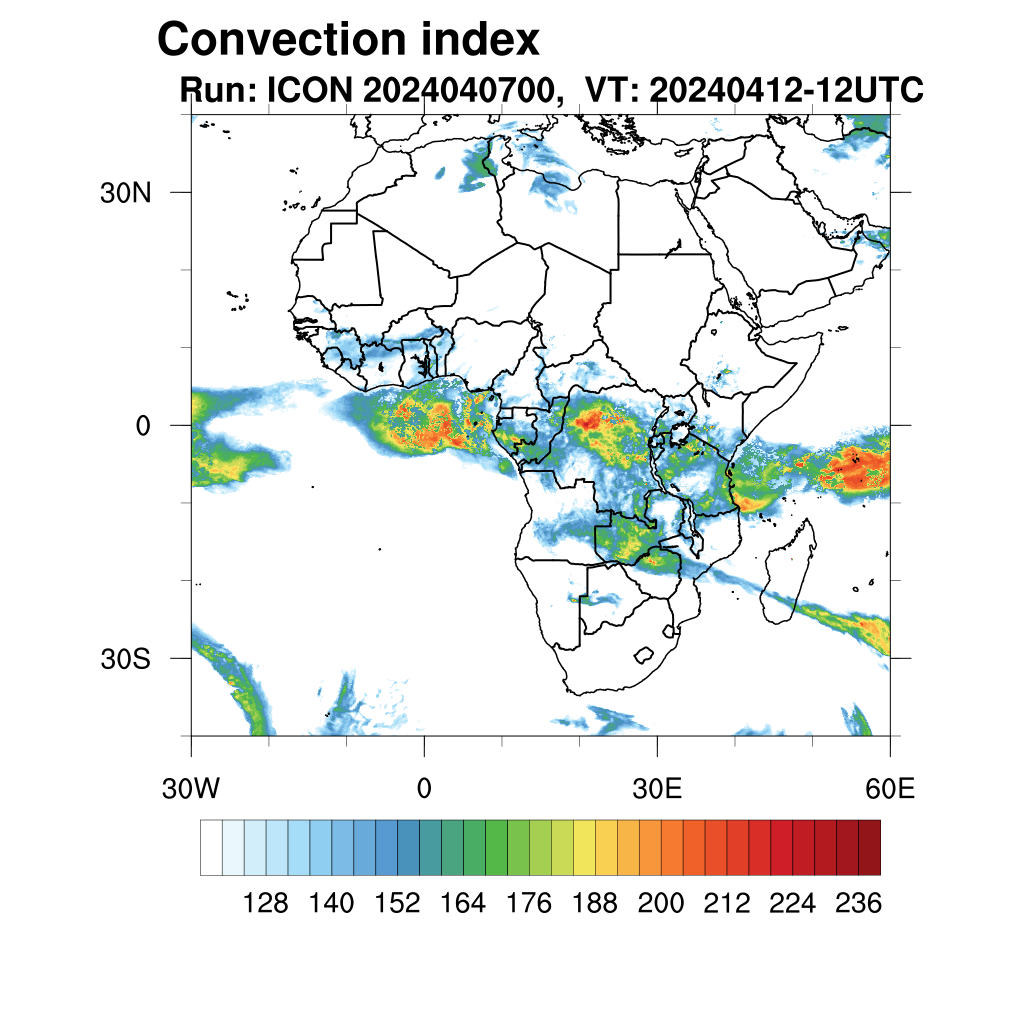 Convection index
Run: ICON 2024040700, VT: 20240412-12UTC

30N

0

30S

30W 0 30E 60E

128 140 152 164 176 188 200 212 224 236